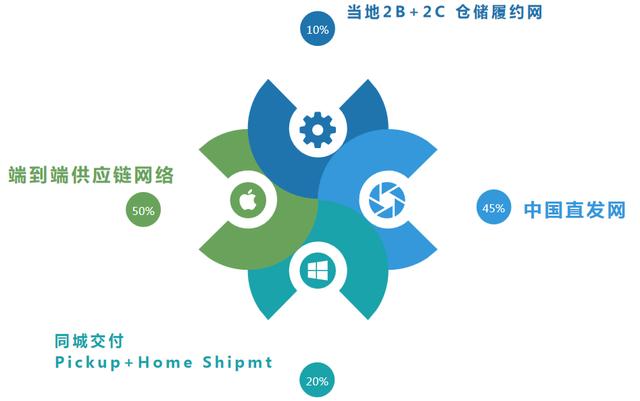 当地2B+2C 仓储履约网

10%

端到端供应链网络

50%

45%

中国直发网

同城交付
Pickup+Home Shipmt

20%